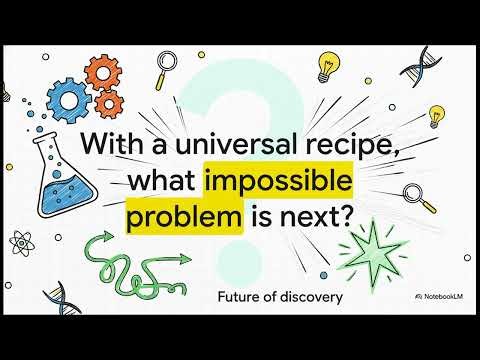 With a universal recipe, what impossible problem is next?

Future of discovery

NotebookLM